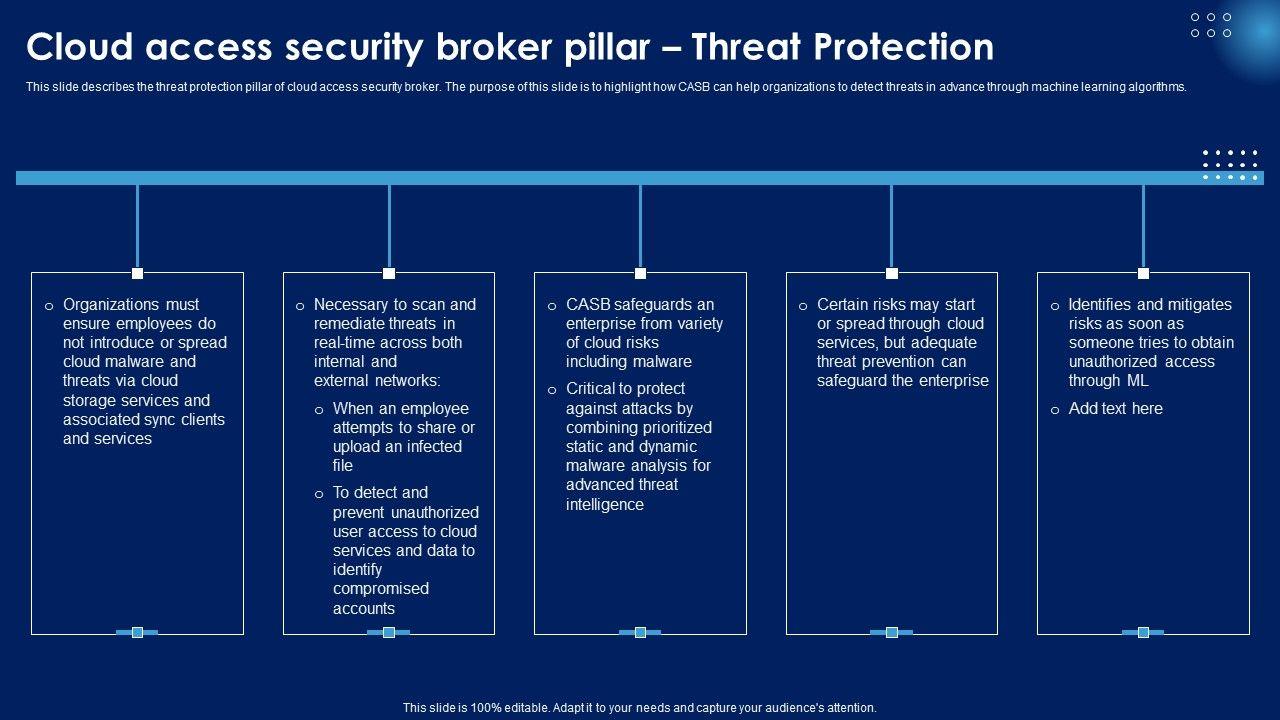 Cloud access security broker pillar – Threat Protection

This slide describes the threat protection pillar of cloud access security broker. The purpose of this slide is to highlight how CASB can help organizations to detect threats in advance through machine learning algorithms.

o Organizations must ensure employees do not introduce or spread cloud malware and threats via cloud storage services and associated sync clients and services

o Necessary to scan and remediate threats in real-time across both internal and external networks:

o When an employee attempts to share or upload an infected file

o To detect and prevent unauthorized user access to cloud services and data to identify compromised accounts

o CASB safeguards an enterprise from variety of cloud risks including malware

o Critical to protect against attacks by combining prioritized static and dynamic malware analysis for advanced threat intelligence

o Certain risks may start or spread through cloud services, but adequate threat prevention can safeguard the enterprise

o Identifies and mitigates risks as soon as someone tries to obtain unauthorized access through ML

o Add text here

This slide is 100% editable. Adapt it to your needs and capture your audience's attention.